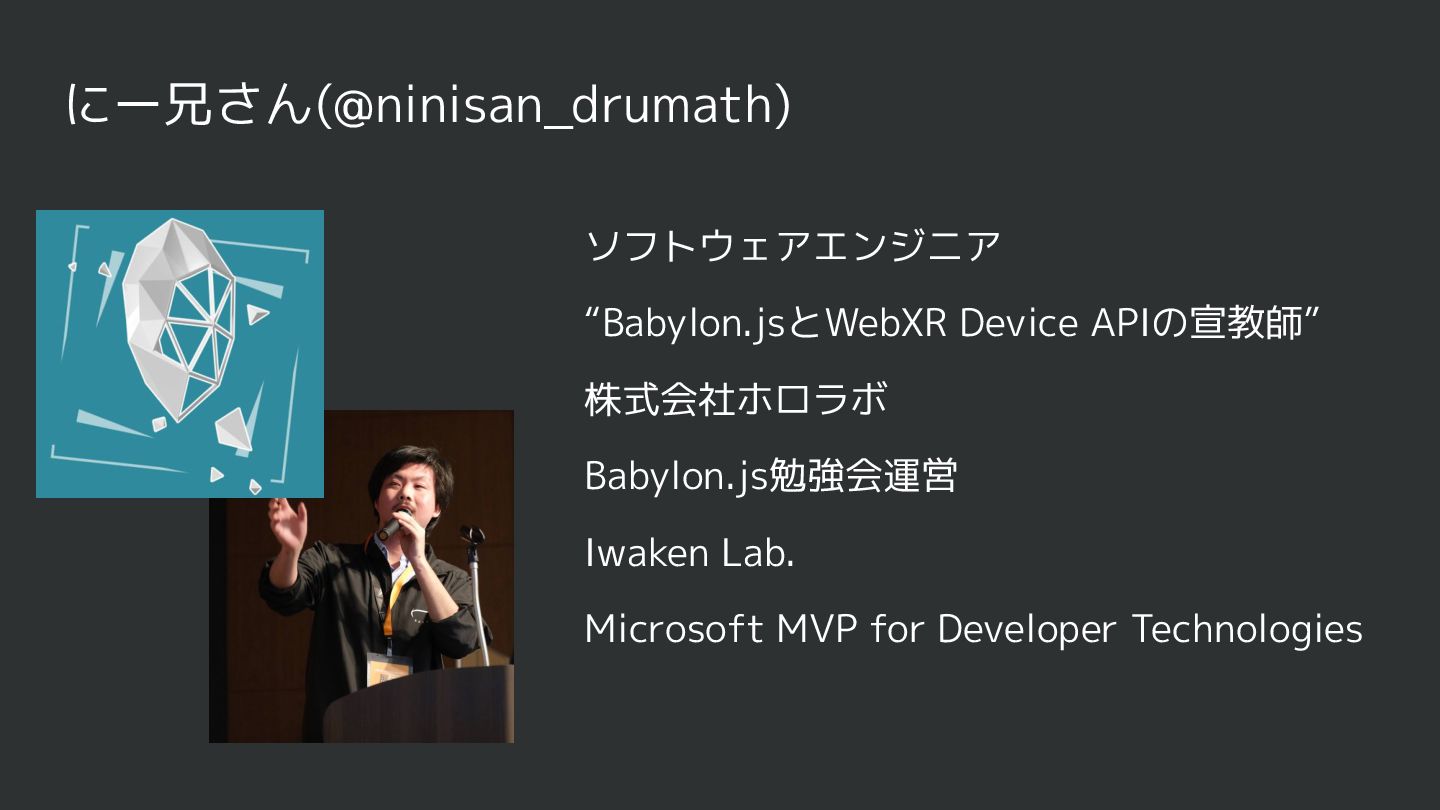 にー兄さん(@ninisan_drumath)

ソフトウェアエンジニア

“Babylon.jsとWebXR Device APIの宣教師”

株式会社ホロラボ

Babylon.js勉強会運営

Iwaken Lab.

Microsoft MVP for Developer Technologies